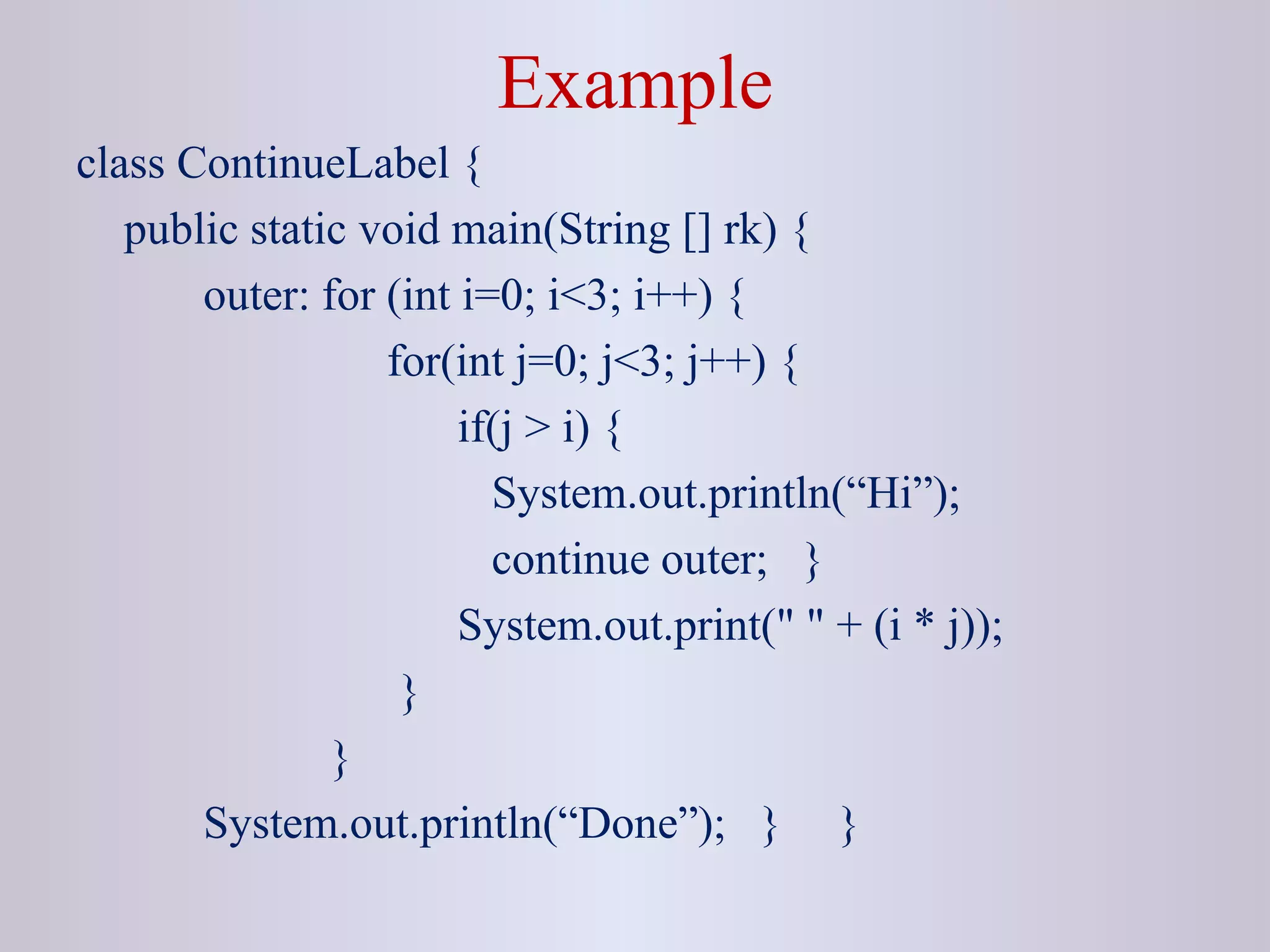 Example

class ContinueLabel {
public static void main(String [] rk) {
outer: for (int i=0; i<3; i++) {
for(int j=0; j<3; j++) {
if(j > i) {
System.out.println(“Hi”);
continue outer; }
System.out.print(" " + (i * j));
}
}
System.out.println(“Done”); } }